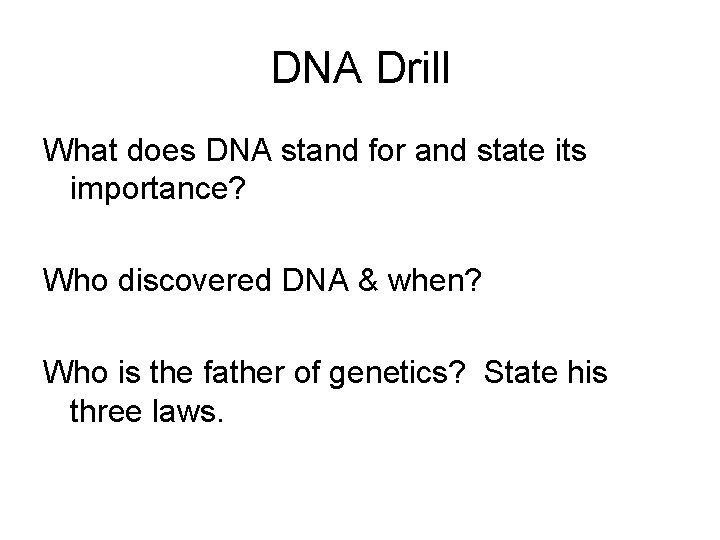 DNA Drill

What does DNA stand for and state its importance?

Who discovered DNA & when?

Who is the father of genetics?  State his three laws.